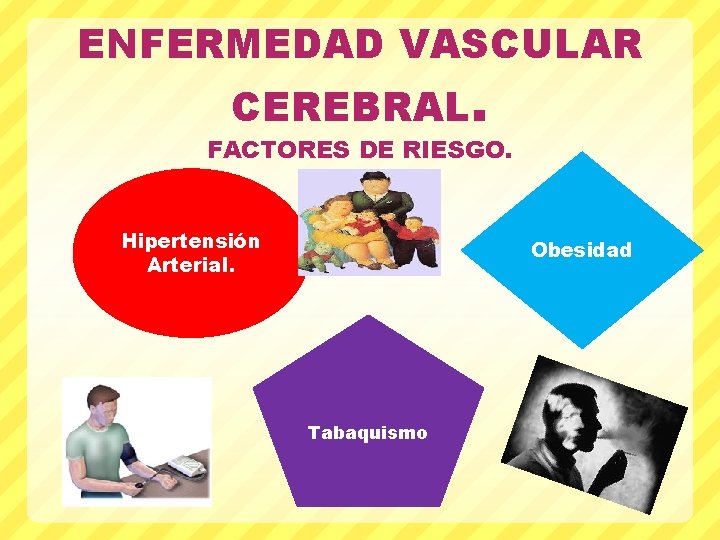 ENFERMEDAD VASCULAR CEREBRAL.

FACTORES DE RIESGO.

Hipertensión Arterial.

Obesidad

Tabaquismo